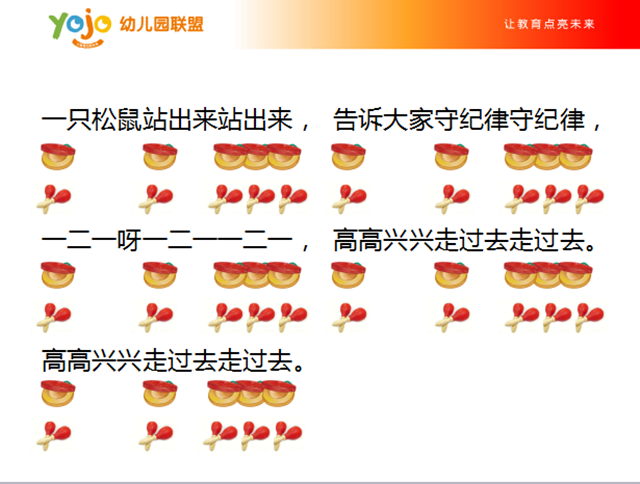 yojo 幼儿园联盟

让教育点亮未来

一只松鼠站出来站出来， 告诉大家守纪律守纪律，

一二一呀一二一一二一， 高高兴兴走过去走过去。

高高兴兴走过去走过去。